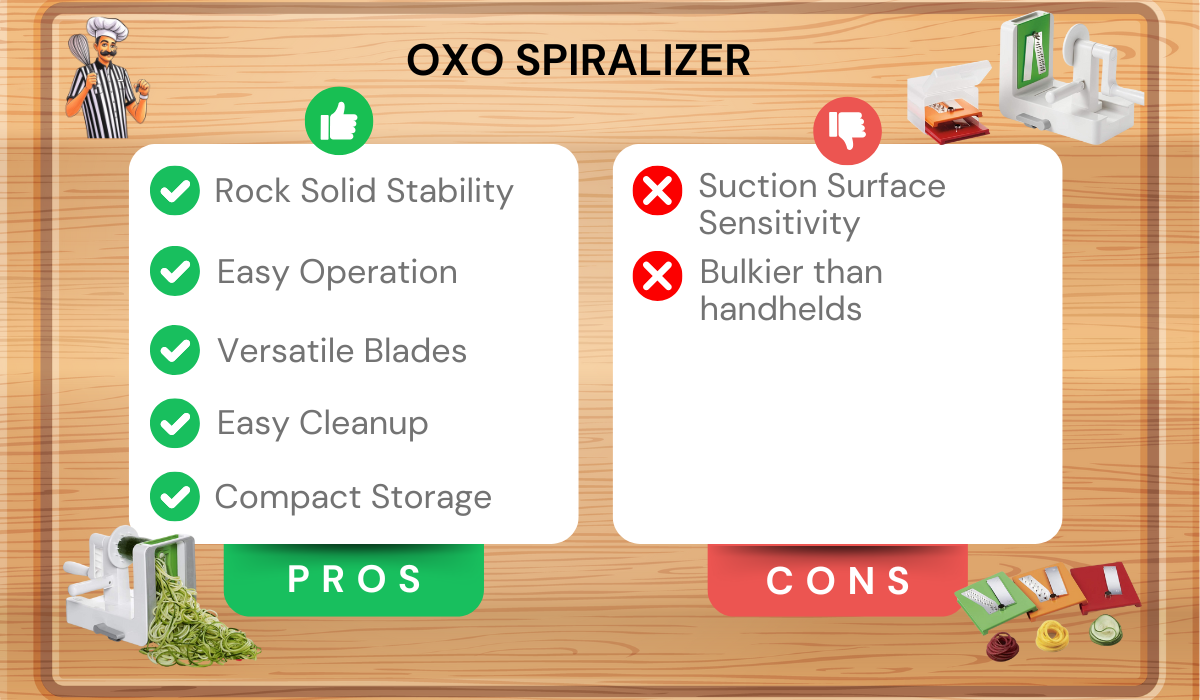 OXO SPIRALIZER

Rock Solid Stability
Easy Operation
Versatile Blades
Easy Cleanup
Compact Storage

PROS

Suction Surface Sensitivity
Bulkier than handhelds

CONS